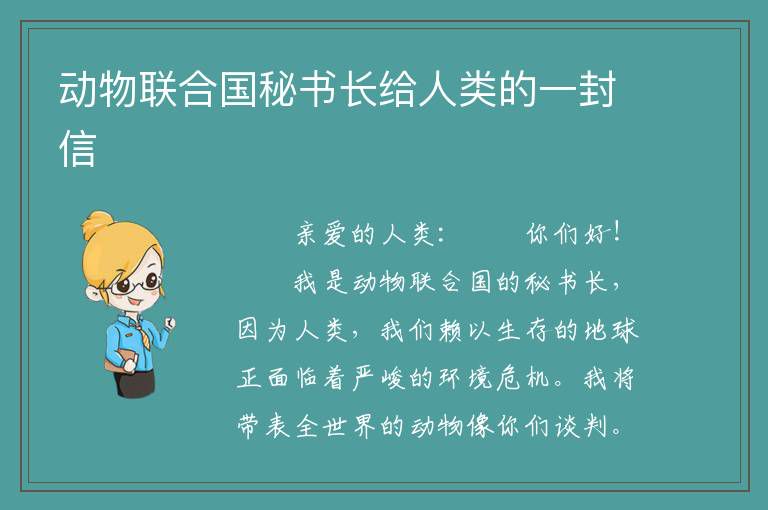 动物联合国秘书长给人类的一封信

亲爱的人类：　　你们好！

我是动物联合国的秘书长，因为人类，我们赖以生存的地球正面临着严峻的环境危机。我将带表全世界的动物像你们谈判。